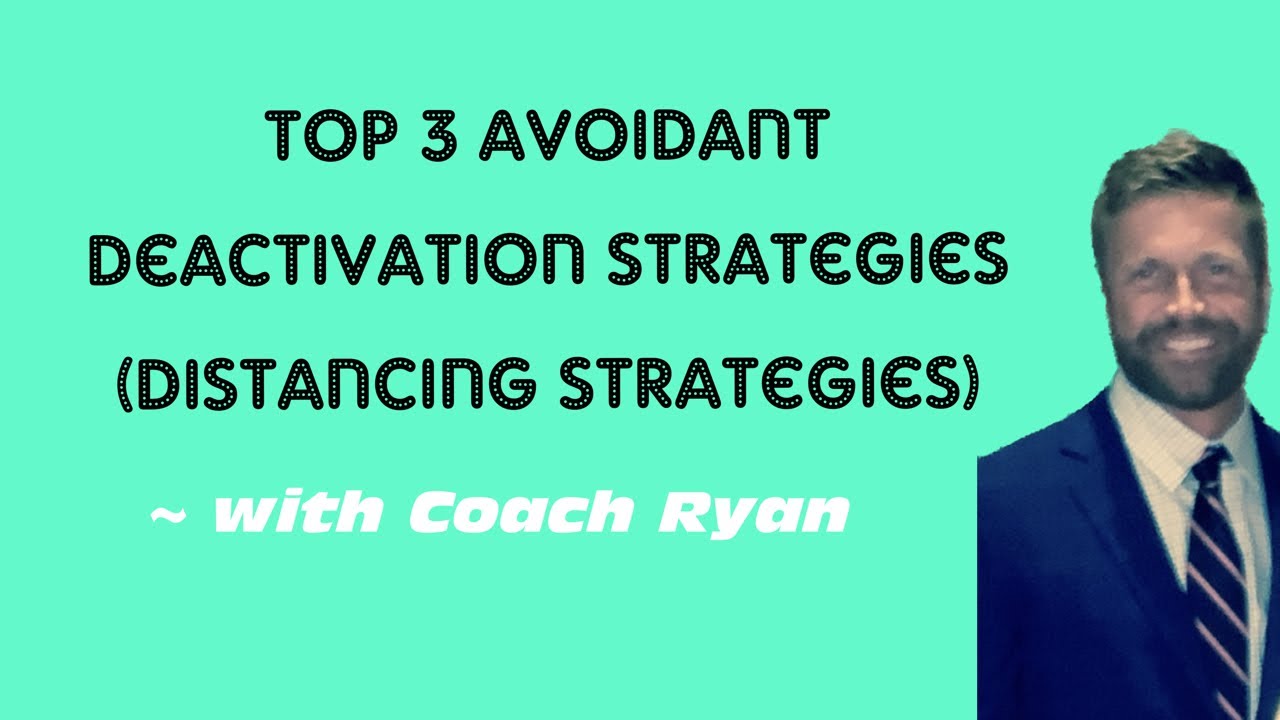 TOP 3 AVOIDANT DEACTIVATION STRATEGIES (DISTANCING STRATEGIES)

~ with Coach Ryan